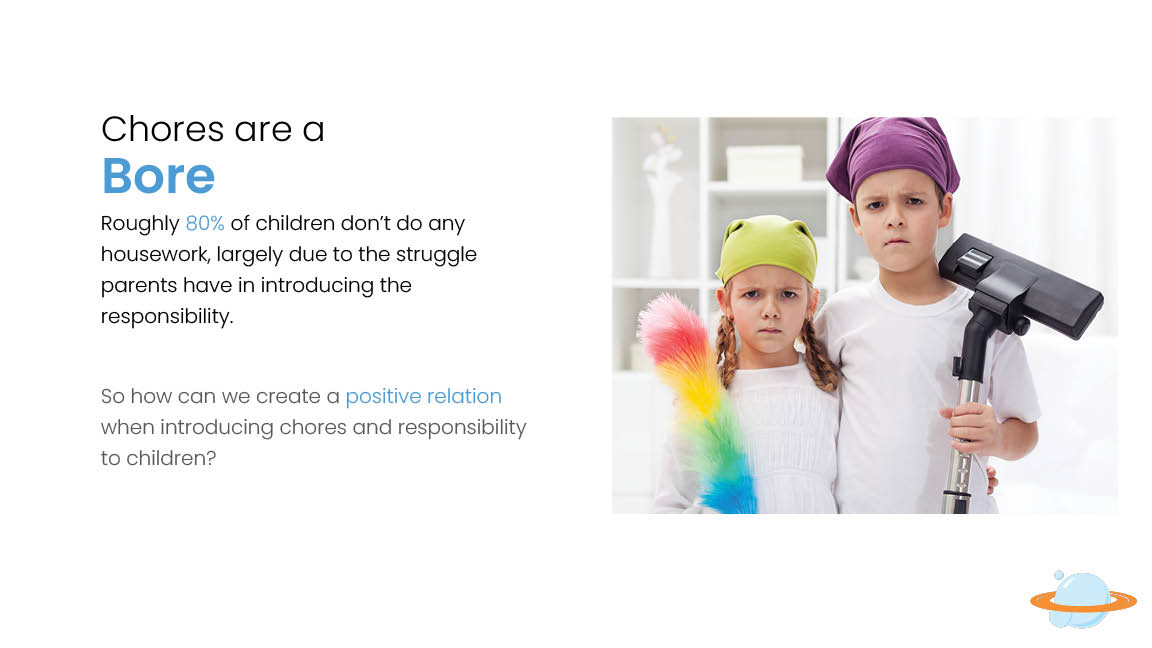 Chores are a
Bore

Roughly 80% of children don't do any housework, largely due to the struggle parents have in introducing the responsibility.

So how can we create a positive relation when introducing chores and responsibility to children?